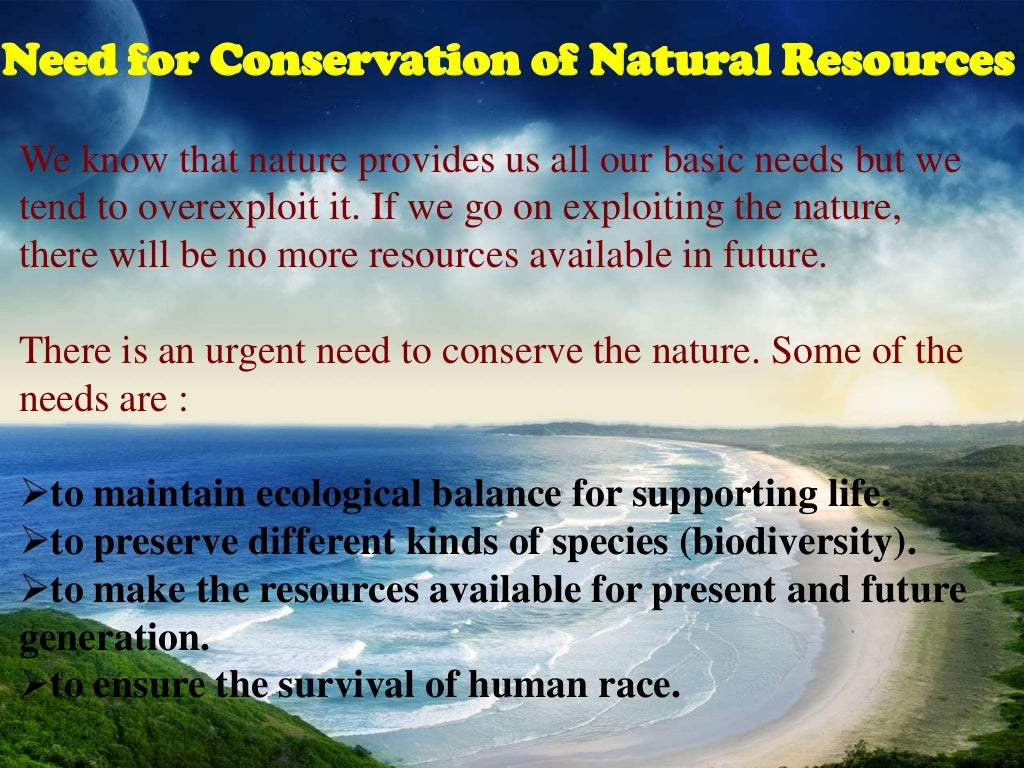 Need for Conservation of Natural Resources

We know that nature provides us all our basic needs but we tend to overexploit it. If we go on exploiting the nature, there will be no more resources available in future.

There is an urgent need to conserve the nature. Some of the needs are :

➢to maintain ecological balance for supporting life.
➢to preserve different kinds of species (biodiversity).
➢to make the resources available for present and future generation.
➢to ensure the survival of human race.